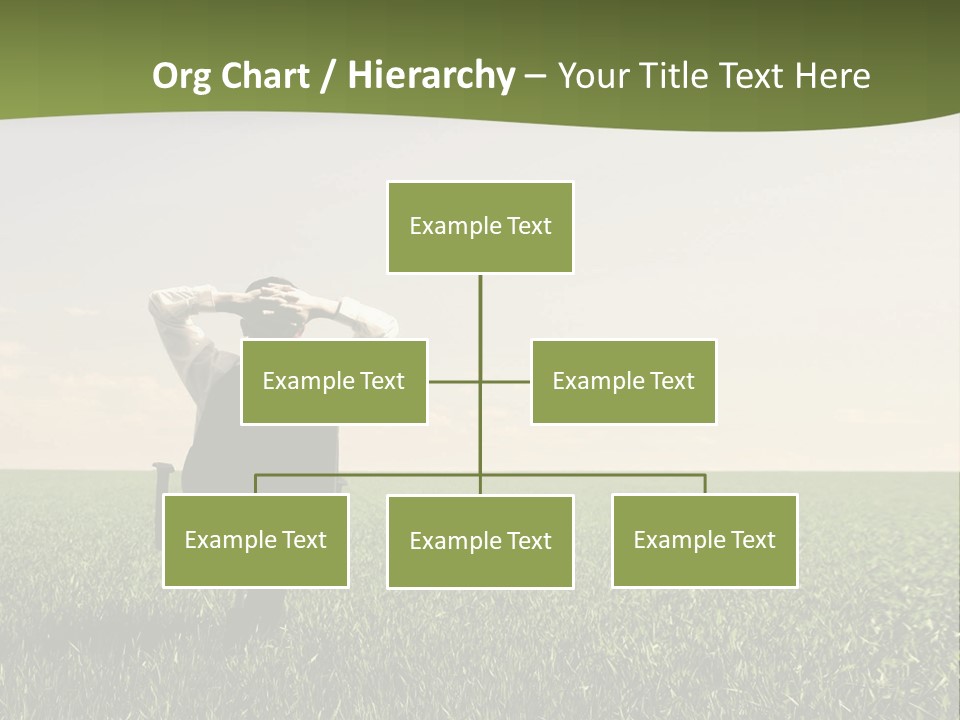 Org Chart / Hierarchy – Your Title Text Here

Example Text

Example Text

Example Text

Example Text

Example Text

Example Text